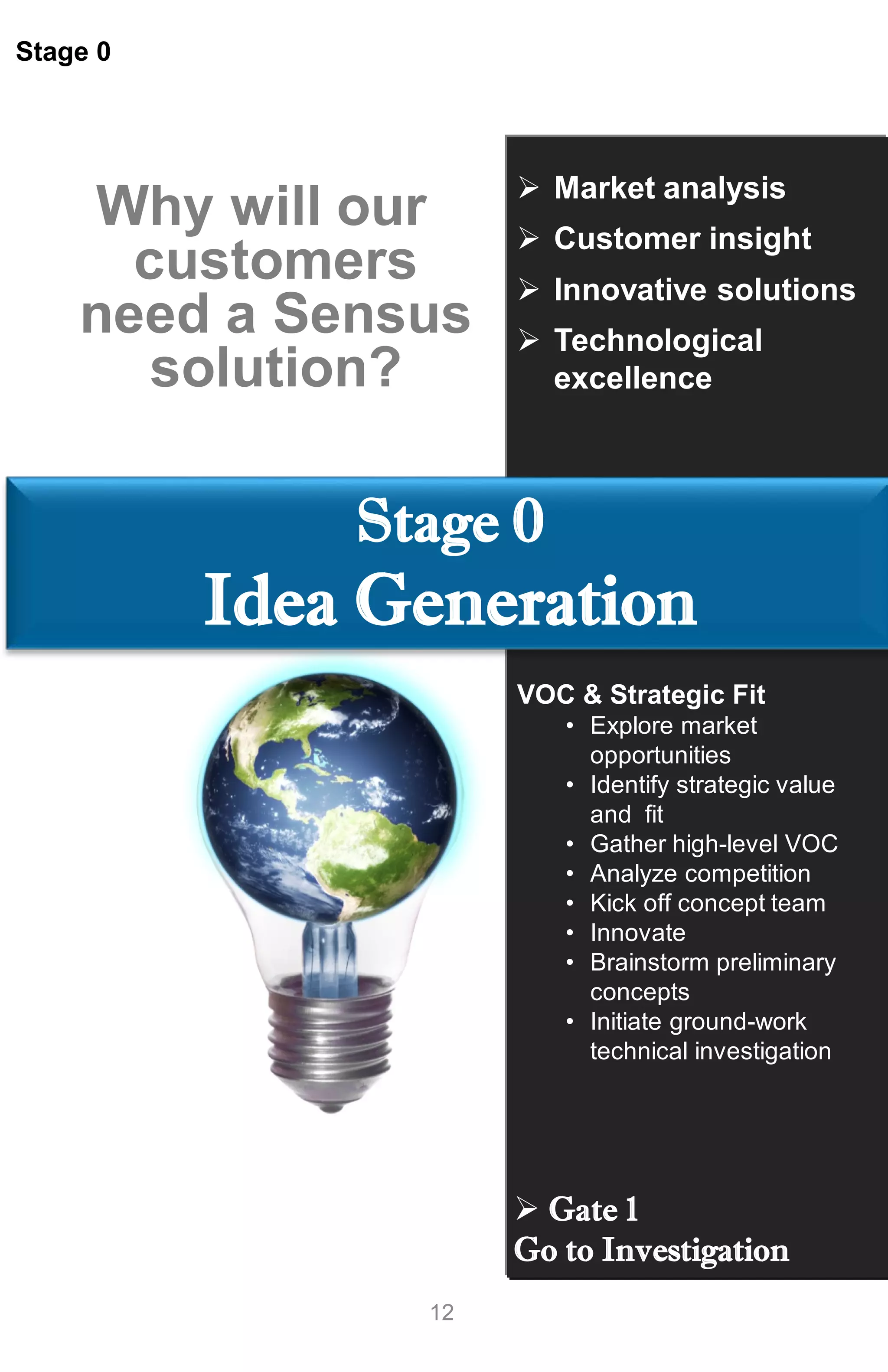 Stage 0

Why will our customers need a Sensus solution?

➢ Market analysis
➢ Customer insight
➢ Innovative solutions
➢ Technological excellence

Stage 0
Idea Generation

VOC & Strategic Fit
• Explore market opportunities
• Identify strategic value and fit
• Gather high-level VOC
• Analyze competition
• Kick off concept team
• Innovate
• Brainstorm preliminary concepts
• Initiate ground-work technical investigation

➢ Gate 1
Go to Investigation

12